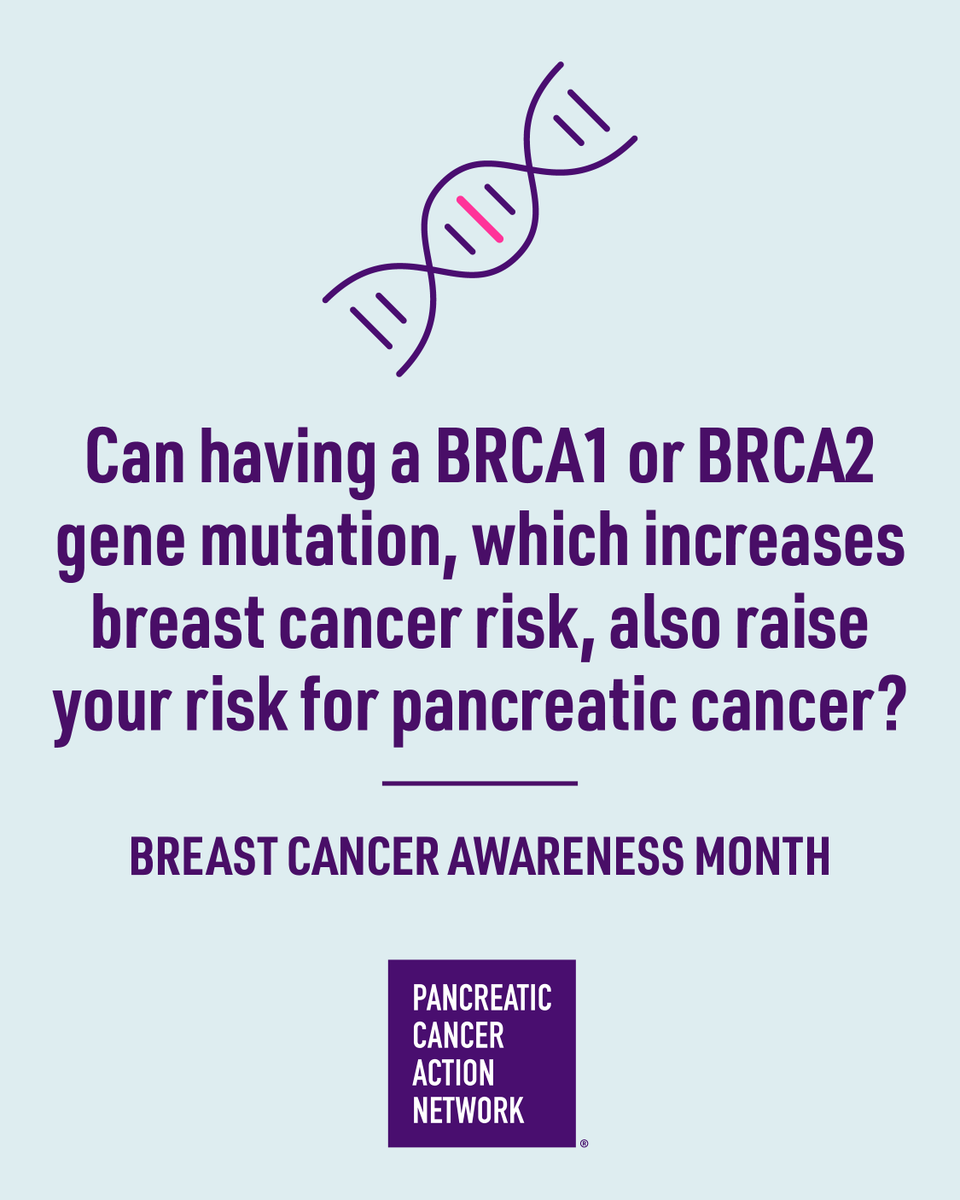 Can having a BRCA1 or BRCA2 gene mutation, which increases breast cancer risk, also raise your risk for pancreatic cancer?

BREAST CANCER AWARENESS MONTH

PANCREATIC CANCER ACTION NETWORK ®